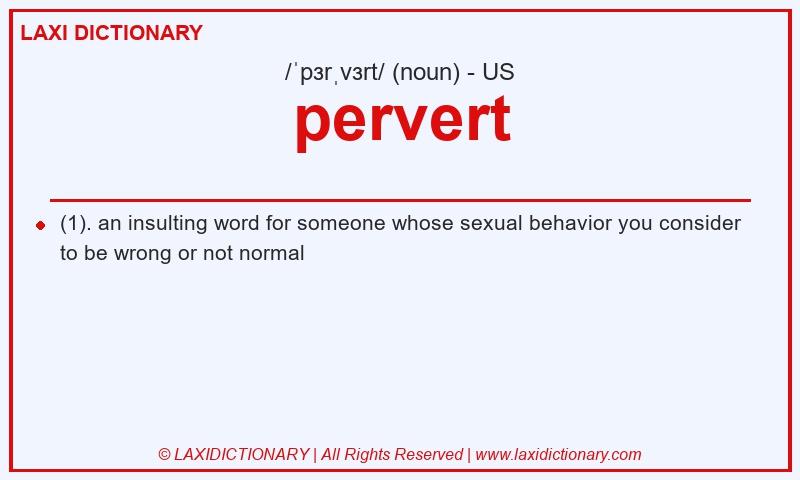 LAXI DICTIONARY

/ˈpɜrˌvɜrt/ (noun) - US

pervert

(1). an insulting word for someone whose sexual behavior you consider to be wrong or not normal

© LAXIDICTIONARY | All Rights Reserved | www.laxidictionary.com